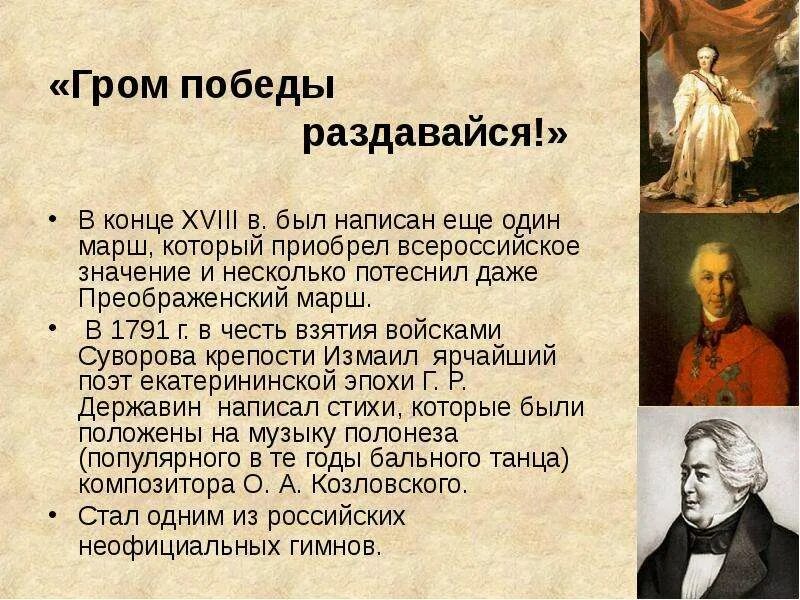 «Гром победы раздавайся!»

• В конце XVIII в. был написан еще один марш, который приобрел всероссийское значение и несколько потеснил даже Преображенский марш.

• В 1791 г. в честь взятия войсками Суворова крепости Измаил ярчайший поэт екатерининской эпохи Г. Р. Державин написал стихи, которые были положены на музыку полонеза (популярного в те годы бального танца) композитора О. А. Козловского.

• Стал одним из российских неофициальных гимнов.